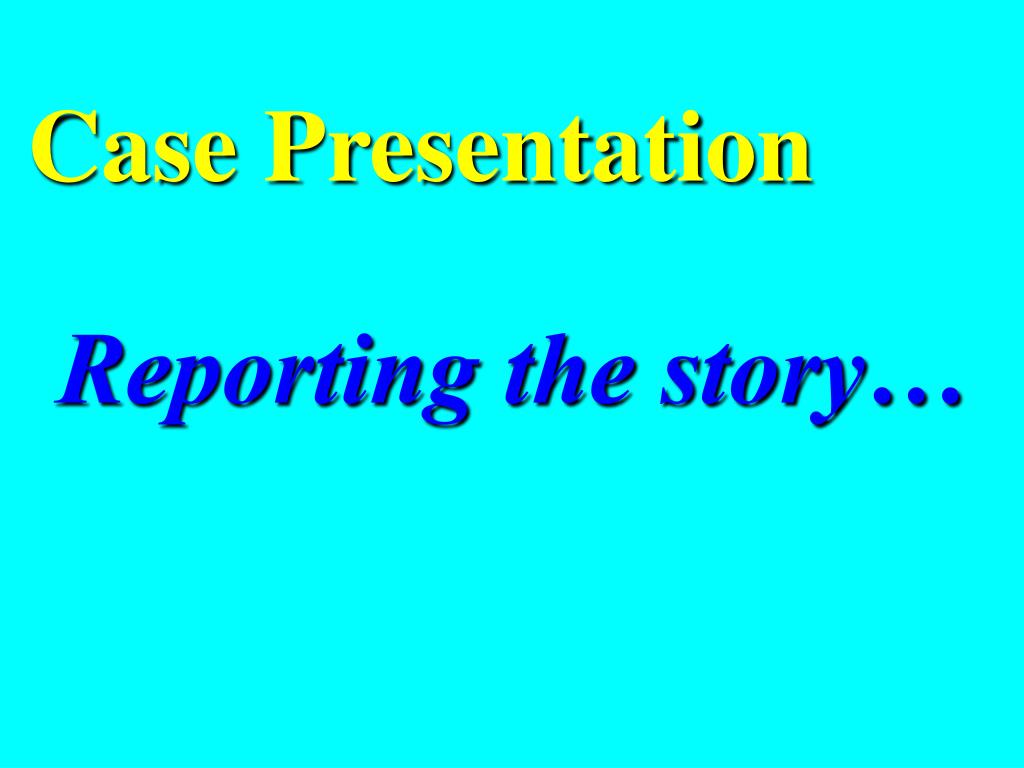 Case Presentation

Reporting the story…